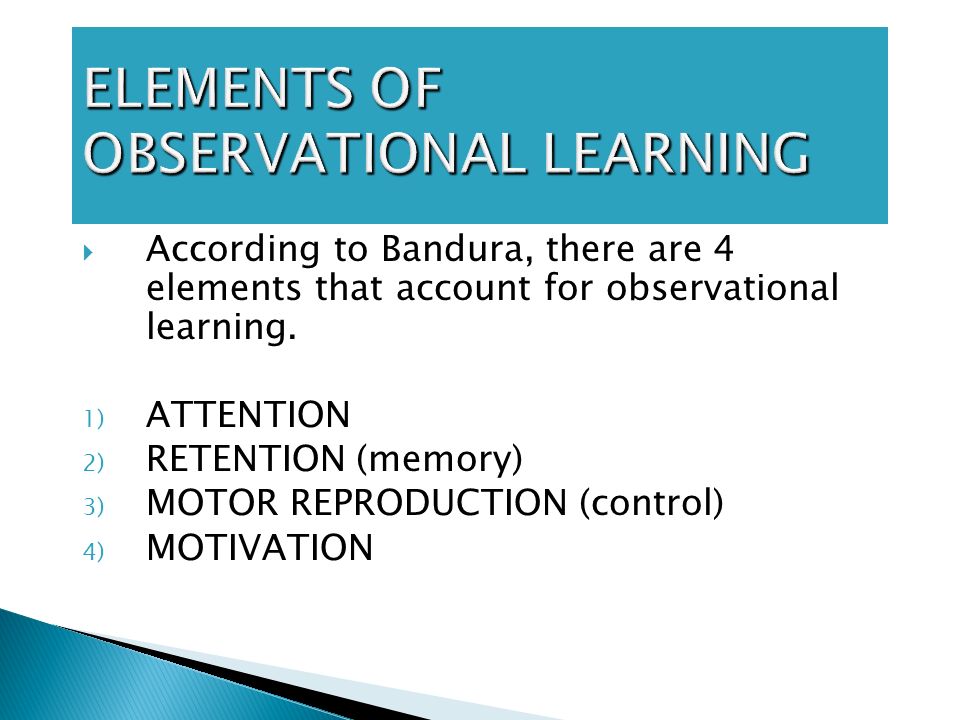 ELEMENTS OF OBSERVATIONAL LEARNING

According to Bandura, there are 4 elements that account for observational learning.

1) ATTENTION
2) RETENTION (memory)
3) MOTOR REPRODUCTION (control)
4) MOTIVATION